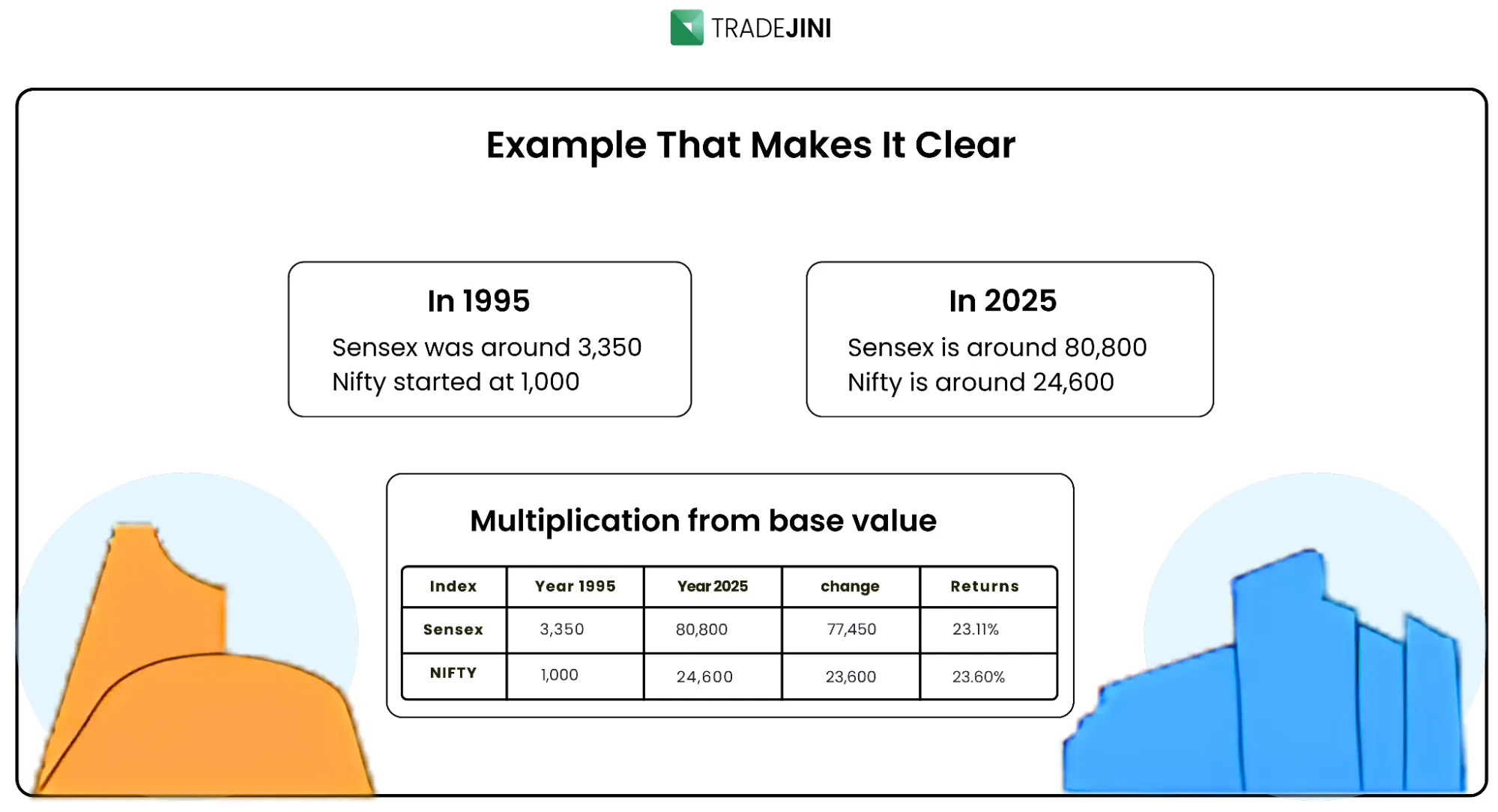 TRADEJINI

Example That Makes It Clear

In 1995

Sensex was around 3,350
Nifty started at 1,000

In 2025

Sensex is around 80,800
Nifty is around 24,600

Multiplication from base value

| Index | Year 1995 | Year 2025 | change | Returns |
|---|---|---|---|---|
| Sensex | 3,350 | 80,800 | 77,450 | 23.11% |
| NIFTY | 1,000 | 24,600 | 23,600 | 23.60% |